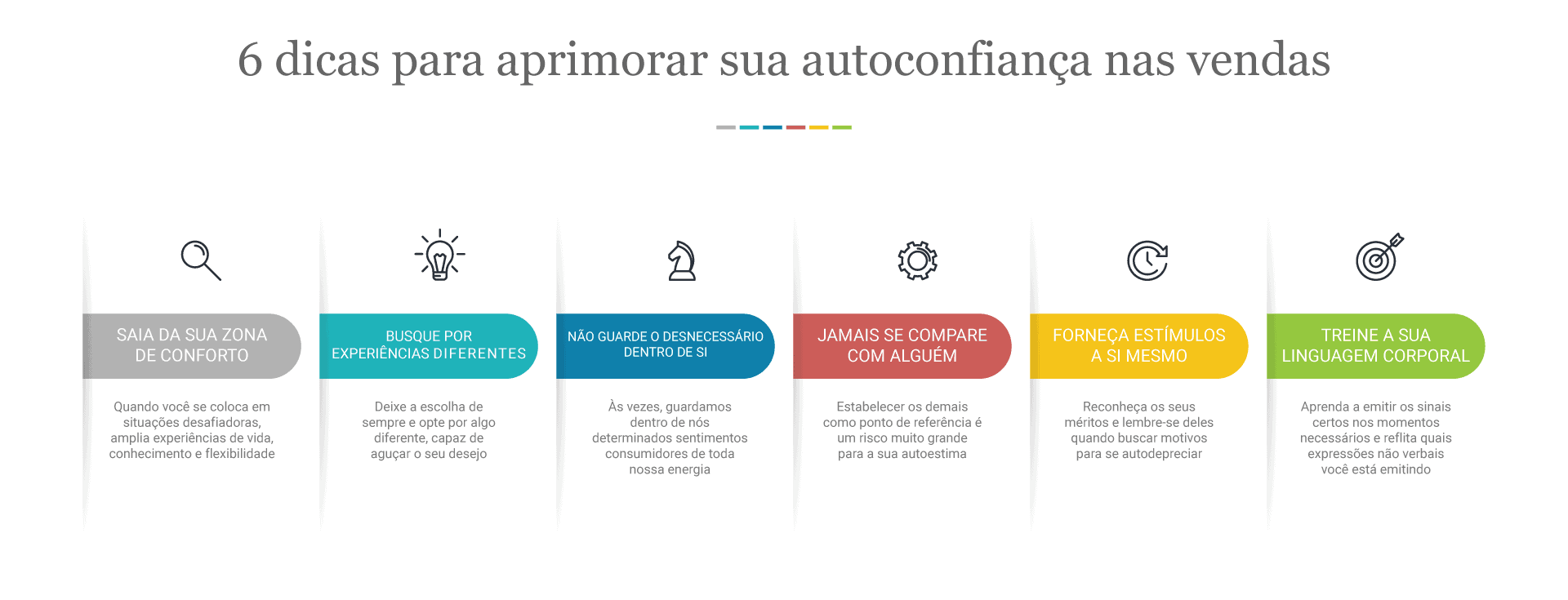 6 dicas para aprimorar sua autoconfiança nas vendas

SAIA DA SUA ZONA DE CONFORTO

Quando você se coloca em situações desafiadoras, amplia experiências de vida, conhecimento e flexibilidade

BUSQUE POR EXPERIÊNCIAS DIFERENTES

Deixe a escolha de sempre e opte por algo diferente, capaz de aguçar o seu desejo

NÃO GUARDE O DESNECESSÁRIO DENTRO DE SI

Às vezes, guardamos dentro de nós determinados sentimentos consumidores de toda nossa energia

JAMAIS SE COMPARE COM ALGUÉM

Estabelecer os demais como ponto de referência é um risco muito grande para a sua autoestima

FORNEÇA ESTÍMULOS A SI MESMO

Reconheça os seus méritos e lembre-se deles quando buscar motivos para se autodepreciar

TREINE A SUA LINGUAGEM CORPORAL

Aprenda a emitir os sinais certos nos momentos necessários e reflita quais expressões não verbais você está emitindo